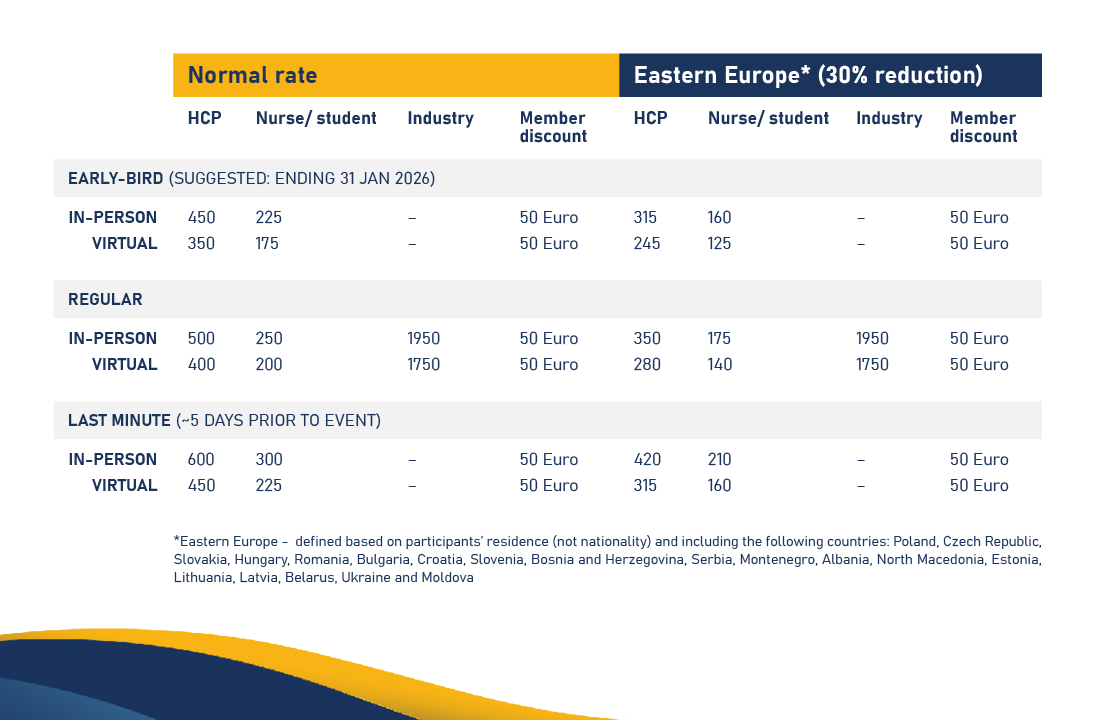 | | Normal rate | | | | Eastern Europe* (30% reduction) | | | |
|---|---|---|---|---|---|---|---|---|
| | HCP | Nurse/ student | Industry | Member discount | HCP | Nurse/ student | Industry | Member discount |
| EARLY-BIRD (SUGGESTED: ENDING 31 JAN 2026) | | | | | | | | |
| IN-PERSON | 450 | 225 | – | 50 Euro | 315 | 160 | – | 50 Euro |
| VIRTUAL | 350 | 175 | – | 50 Euro | 245 | 125 | – | 50 Euro |
| REGULAR | | | | | | | | |
| IN-PERSON | 500 | 250 | 1950 | 50 Euro | 350 | 175 | 1950 | 50 Euro |
| VIRTUAL | 400 | 200 | 1750 | 50 Euro | 280 | 140 | 1750 | 50 Euro |
| LAST MINUTE (~5 DAYS PRIOR TO EVENT) | | | | | | | | |
| IN-PERSON | 600 | 300 | – | 50 Euro | 420 | 210 | – | 50 Euro |
| VIRTUAL | 450 | 225 | – | 50 Euro | 315 | 160 | – | 50 Euro |

*Eastern Europe - defined based on participants' residence (not nationality) and including the following countries: Poland, Czech Republic, Slovakia, Hungary, Romania, Bulgaria, Croatia, Slovenia, Bosnia and Herzegovina, Serbia, Montenegro, Albania, North Macedonia, Estonia, Lithuania, Latvia, Belarus, Ukraine and Moldova